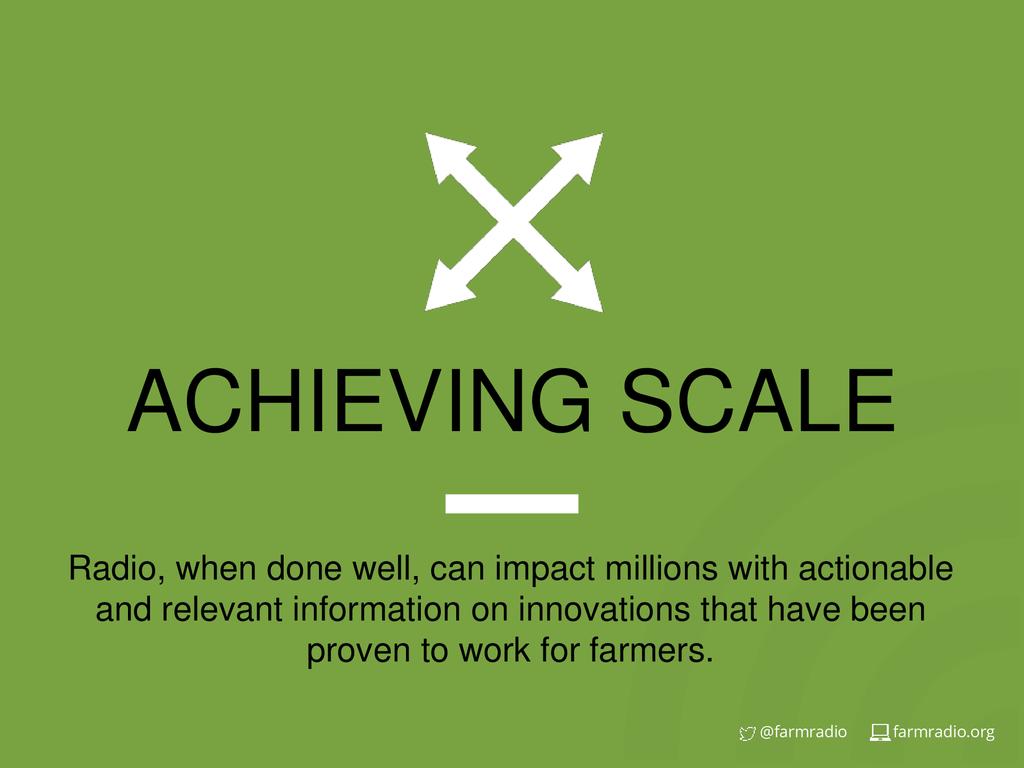 ACHIEVING SCALE

Radio, when done well, can impact millions with actionable and relevant information on innovations that have been proven to work for farmers.

@farmradio farmradio.org